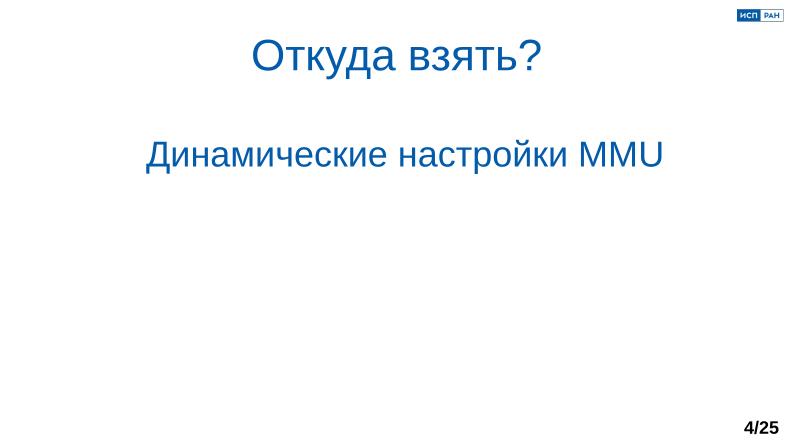 ИСП РАН

Откуда взять?

Динамические настройки MMU

4/25